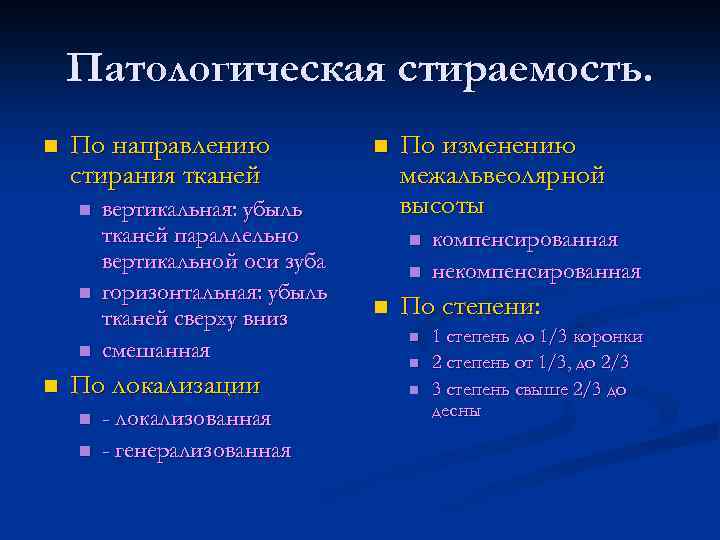 Патологическая стираемость.

По направлению стирания тканей

вертикальная: убыль тканей параллельно вертикальной оси зуба

горизонтальная: убыль тканей сверху вниз

смешанная

По локализации

- локализованная

- генерализованная

По изменению межальвеолярной высоты

компенсированная

некомпенсированная

По степени:

1 степень до 1/3 коронки

2 степень от 1/3, до 2/3

3 степень свыше 2/3 до десны